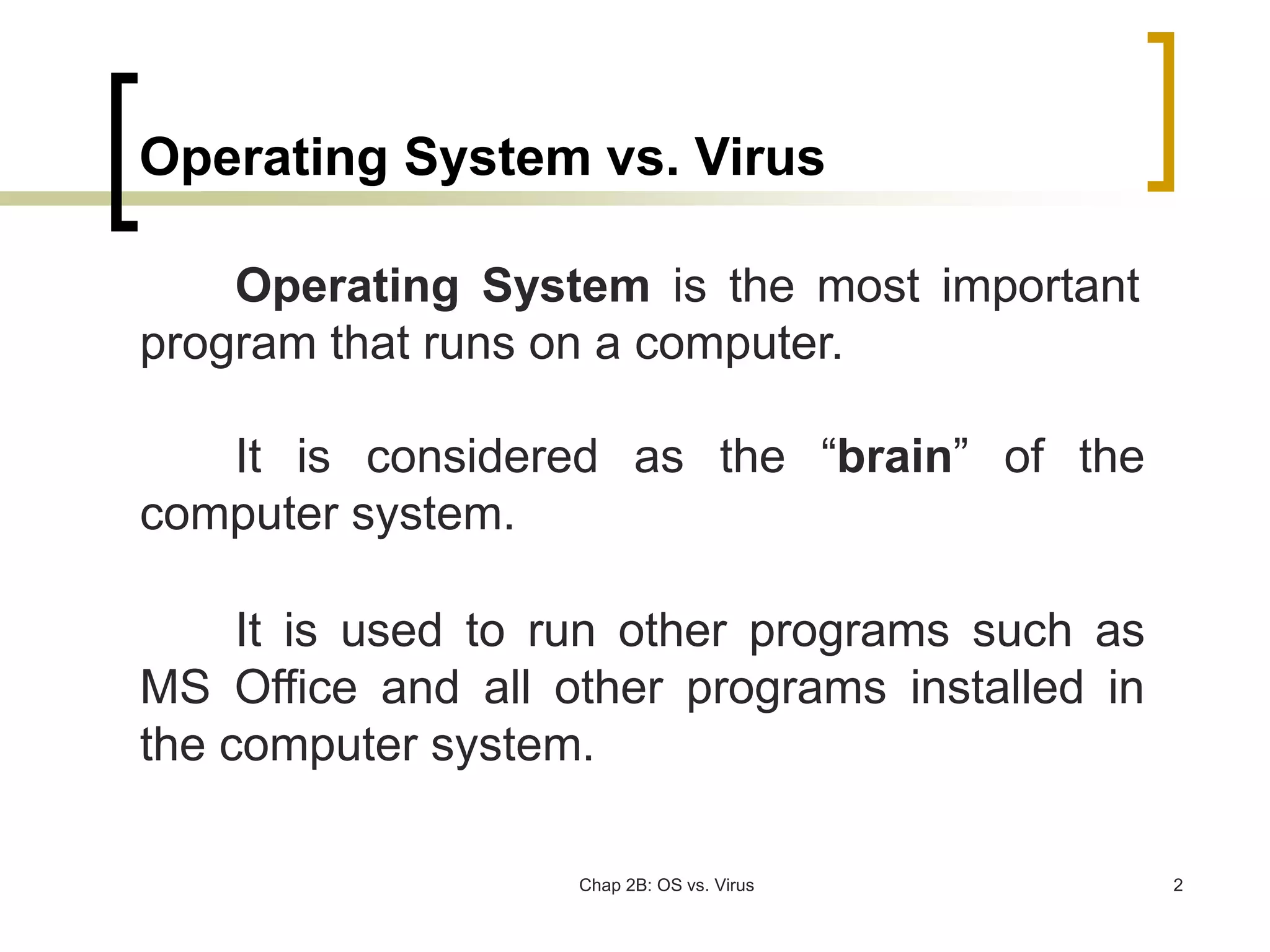 Operating System vs. Virus

Operating System is the most important program that runs on a computer.

It is considered as the “brain” of the computer system.

It is used to run other programs such as MS Office and all other programs installed in the computer system.

Chap 2B: OS vs. Virus

2